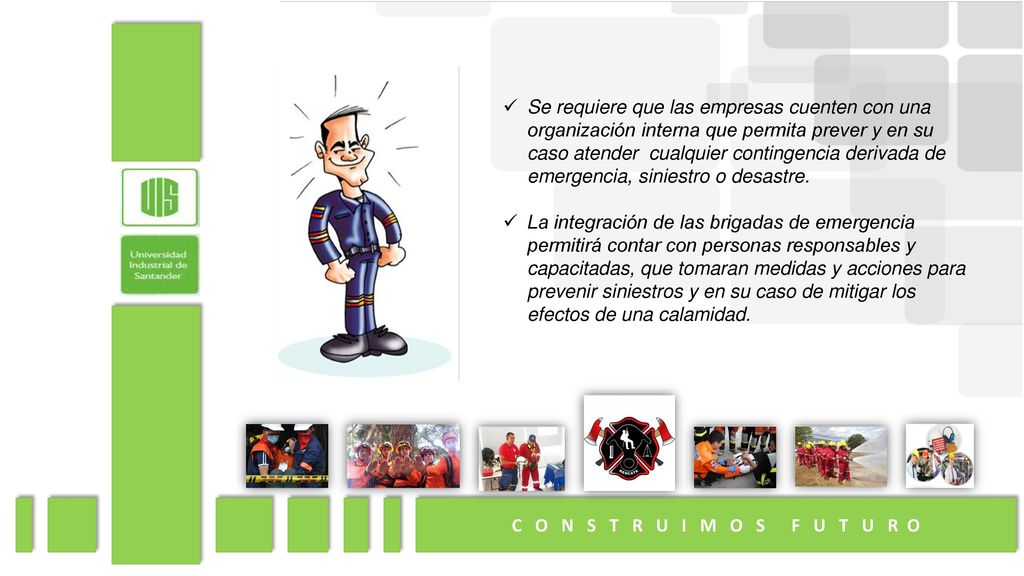 UIS

Universidad Industrial de Santander

✓ Se requiere que las empresas cuenten con una organización interna que permita prever y en su caso atender cualquier contingencia derivada de emergencia, siniestro o desastre.

✓ La integración de las brigadas de emergencia permitirá contar con personas responsables y capacitadas, que tomaran medidas y acciones para prevenir siniestros y en su caso de mitigar los efectos de una calamidad.

RESCATE

CONSTRUIMOS FUTURO